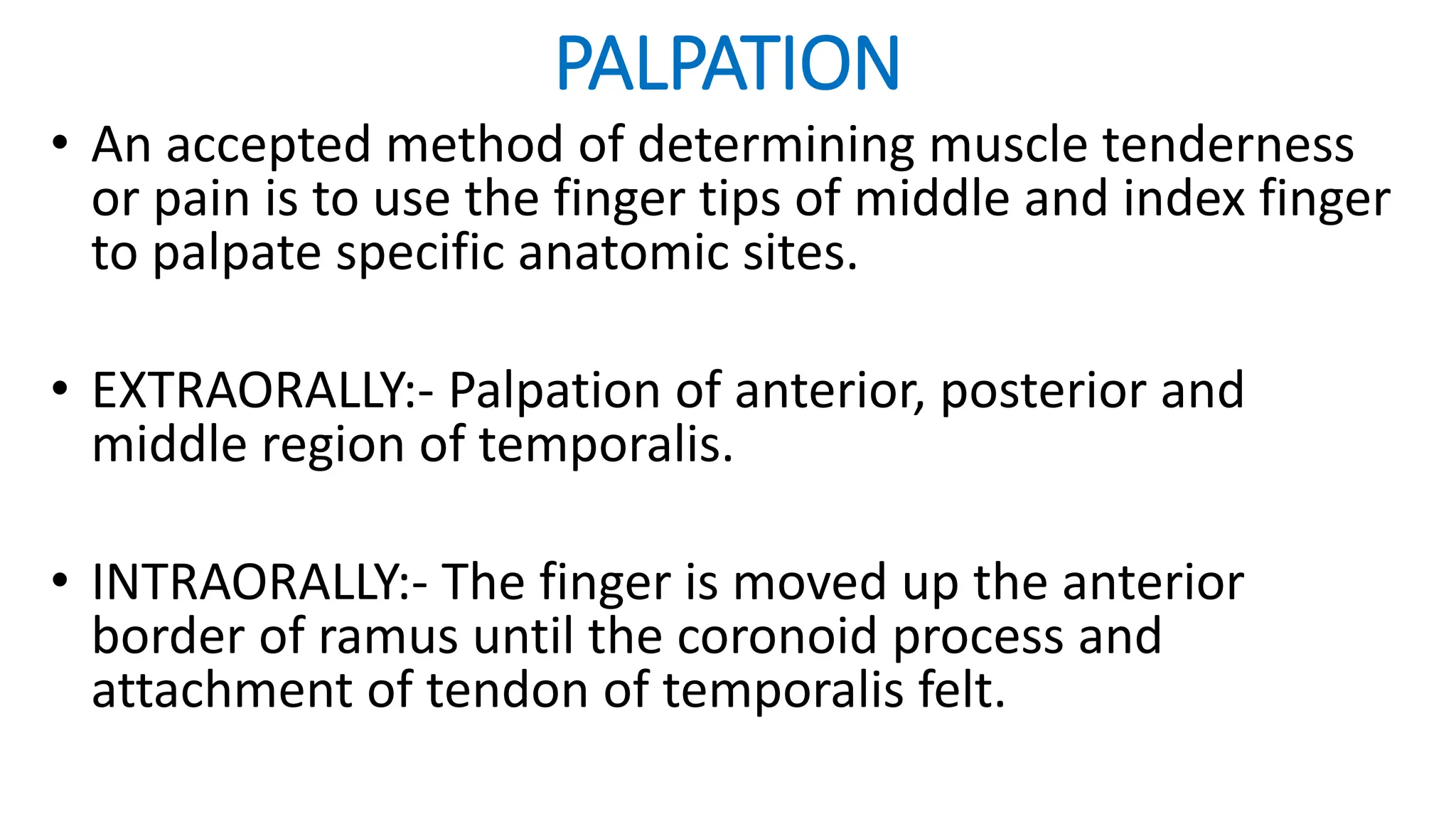 PALPATION

• An accepted method of determining muscle tenderness or pain is to use the finger tips of middle and index finger to palpate specific anatomic sites.

• EXTRAORALLY:- Palpation of anterior, posterior and middle region of temporalis.

• INTRAORALLY:- The finger is moved up the anterior border of ramus until the coronoid process and attachment of tendon of temporalis felt.